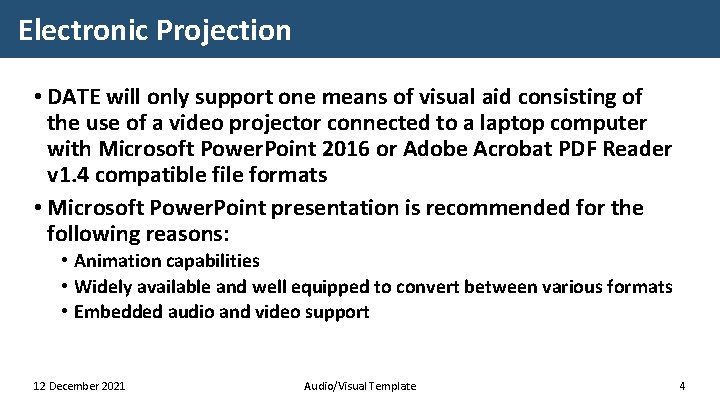 Electronic Projection

• DATE will only support one means of visual aid consisting of the use of a video projector connected to a laptop computer with Microsoft PowerPoint 2016 or Adobe Acrobat PDF Reader v1.4 compatible file formats

• Microsoft PowerPoint presentation is recommended for the following reasons:
  • Animation capabilities
  • Widely available and well equipped to convert between various formats
  • Embedded audio and video support

12 December 2021

Audio/Visual Template

4